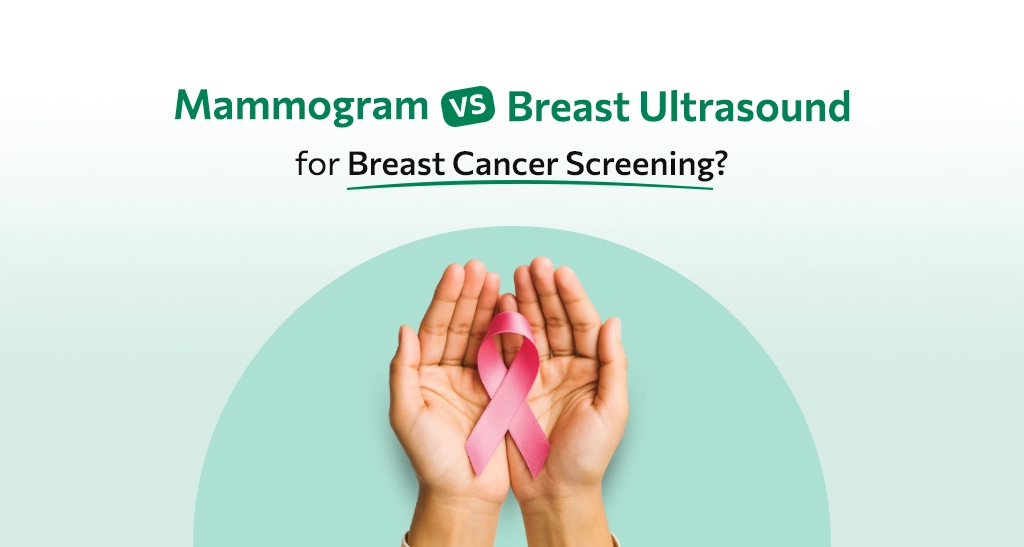 Mammogram VS Breast Ultrasound
for Breast Cancer Screening?